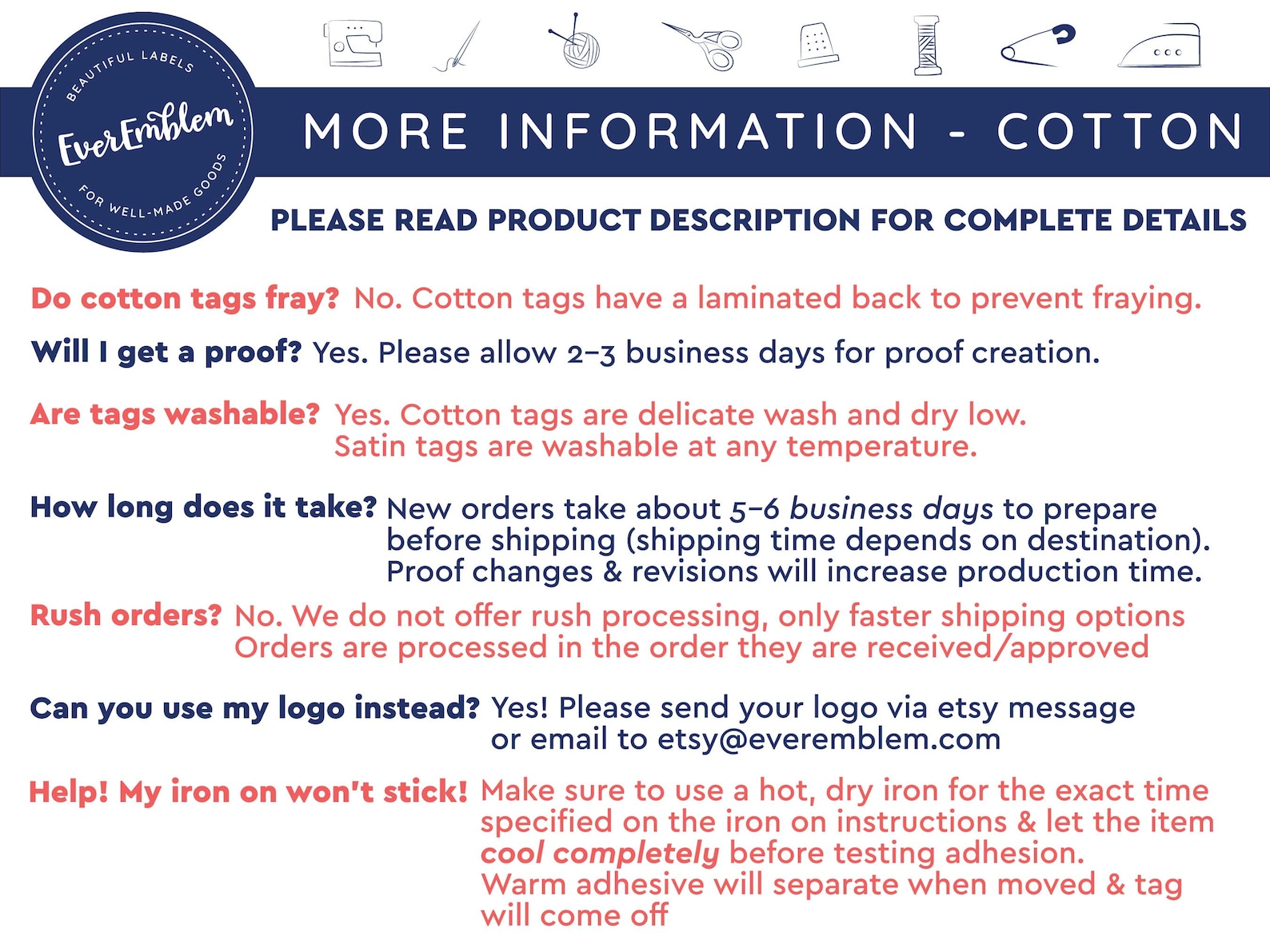 BEAUTIFUL LABELS
EverEmblem
FOR WELL-MADE GOODS

MORE INFORMATION - COTTON

PLEASE READ PRODUCT DESCRIPTION FOR COMPLETE DETAILS

Do cotton tags fray? No. Cotton tags have a laminated back to prevent fraying.

Will I get a proof? Yes. Please allow 2-3 business days for proof creation.

Are tags washable? Yes. Cotton tags are delicate wash and dry low. Satin tags are washable at any temperature.

How long does it take? New orders take about 5-6 business days to prepare before shipping (shipping time depends on destination). Proof changes & revisions will increase production time.

Rush orders? No. We do not offer rush processing, only faster shipping options Orders are processed in the order they are received/approved

Can you use my logo instead? Yes! Please send your logo via etsy message or email to etsy@everemblem.com

Help! My iron on won't stick! Make sure to use a hot, dry iron for the exact time specified on the iron on instructions & let the item cool completely before testing adhesion. Warm adhesive will separate when moved & tag will come off